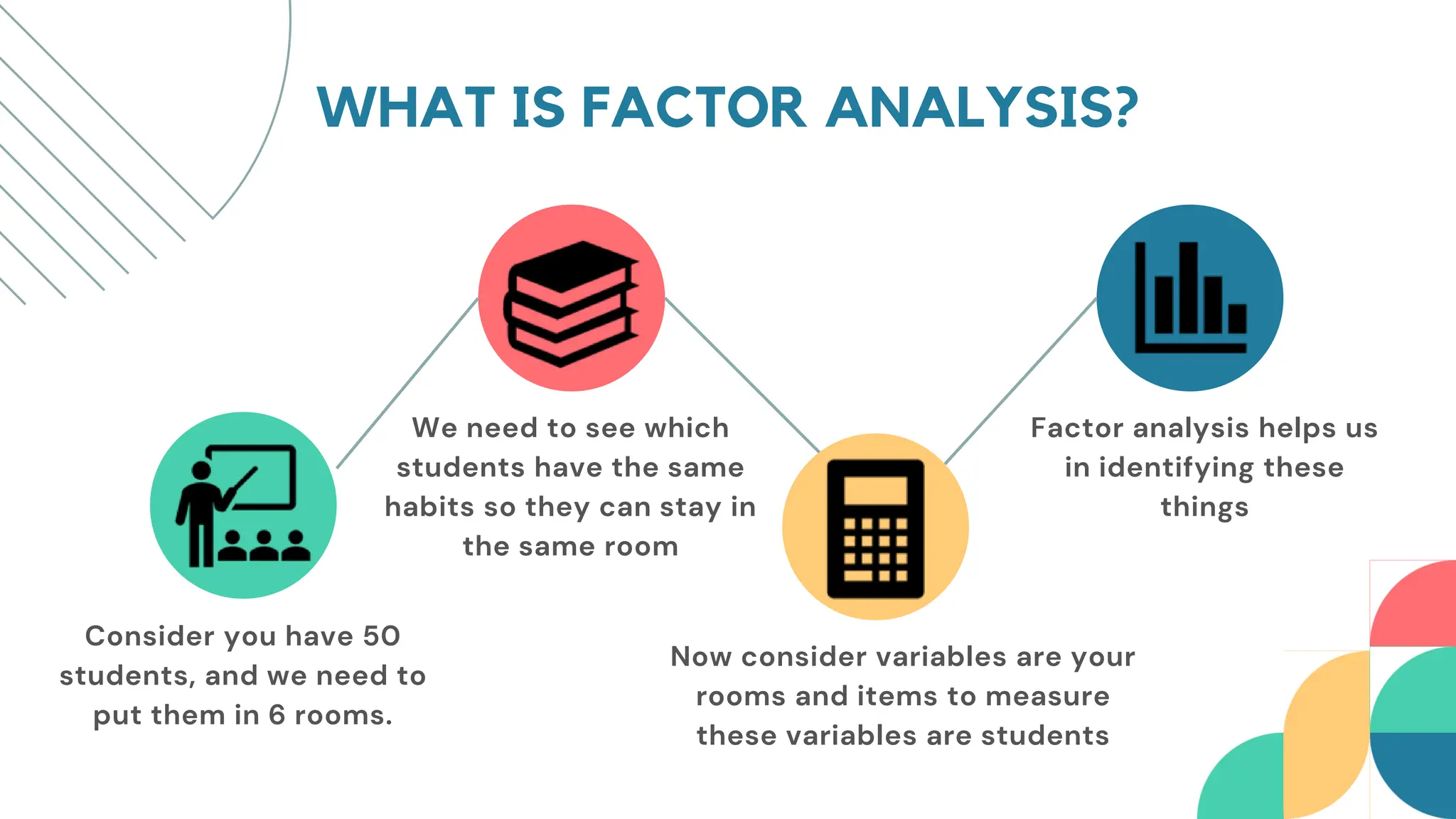 WHAT IS FACTOR ANALYSIS?

Consider you have 50 students, and we need to put them in 6 rooms.

We need to see which students have the same habits so they can stay in the same room

Now consider variables are your rooms and items to measure these variables are students

Factor analysis helps us in identifying these things